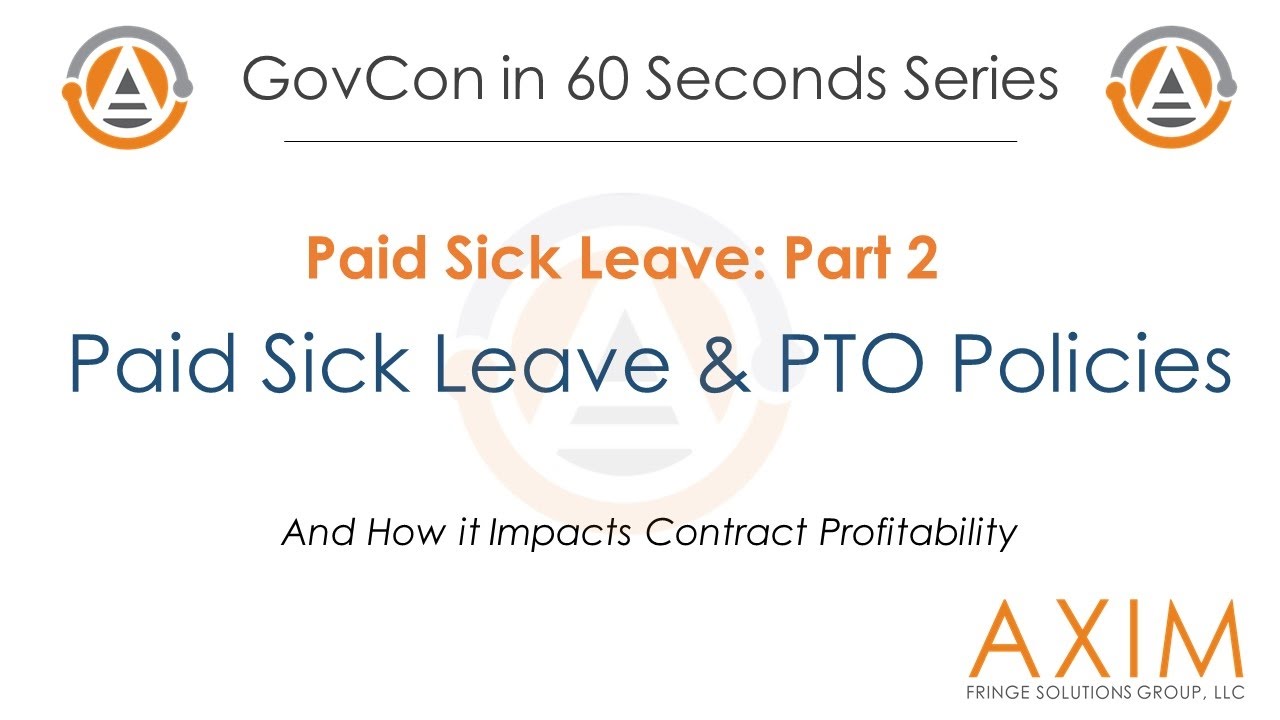 GovCon in 60 Seconds Series

Paid Sick Leave: Part 2

Paid Sick Leave & PTO Policies

And How it Impacts Contract Profitability

AXIM
FRINGE SOLUTIONS GROUP, LLC